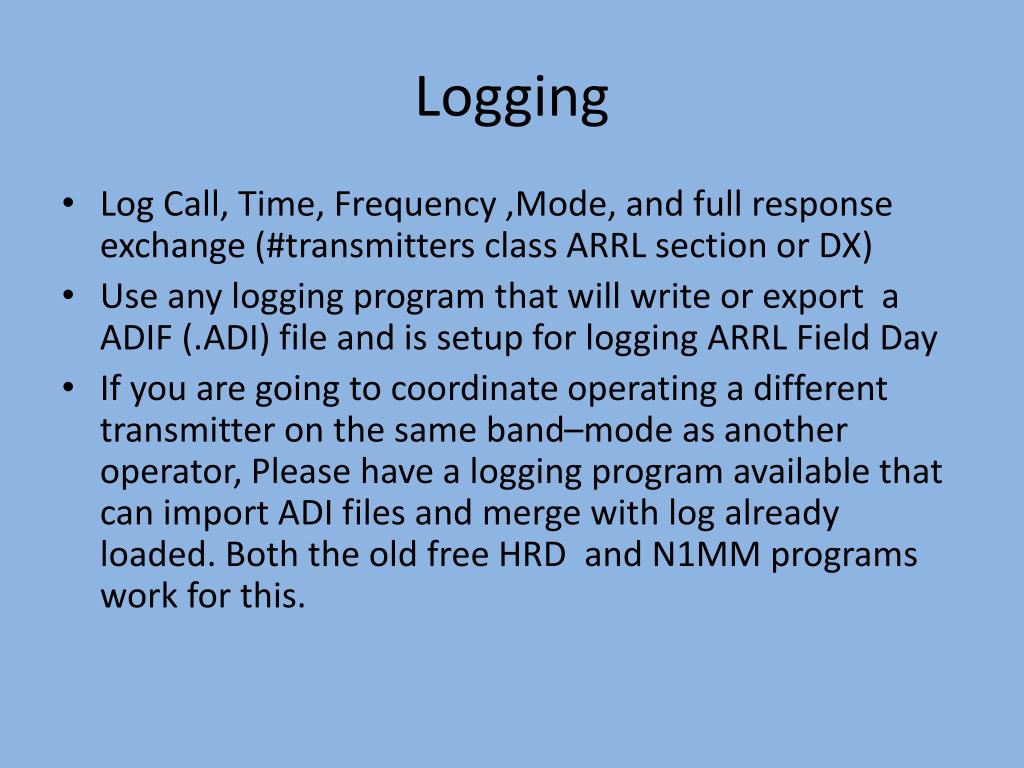 Logging

• Log Call, Time, Frequency ,Mode, and full response exchange (#transmitters class ARRL section or DX)
• Use any logging program that will write or export a ADIF (.ADI) file and is setup for logging ARRL Field Day
• If you are going to coordinate operating a different transmitter on the same band–mode as another operator, Please have a logging program available that can import ADI files and merge with log already loaded. Both the old free HRD and N1MM programs work for this.